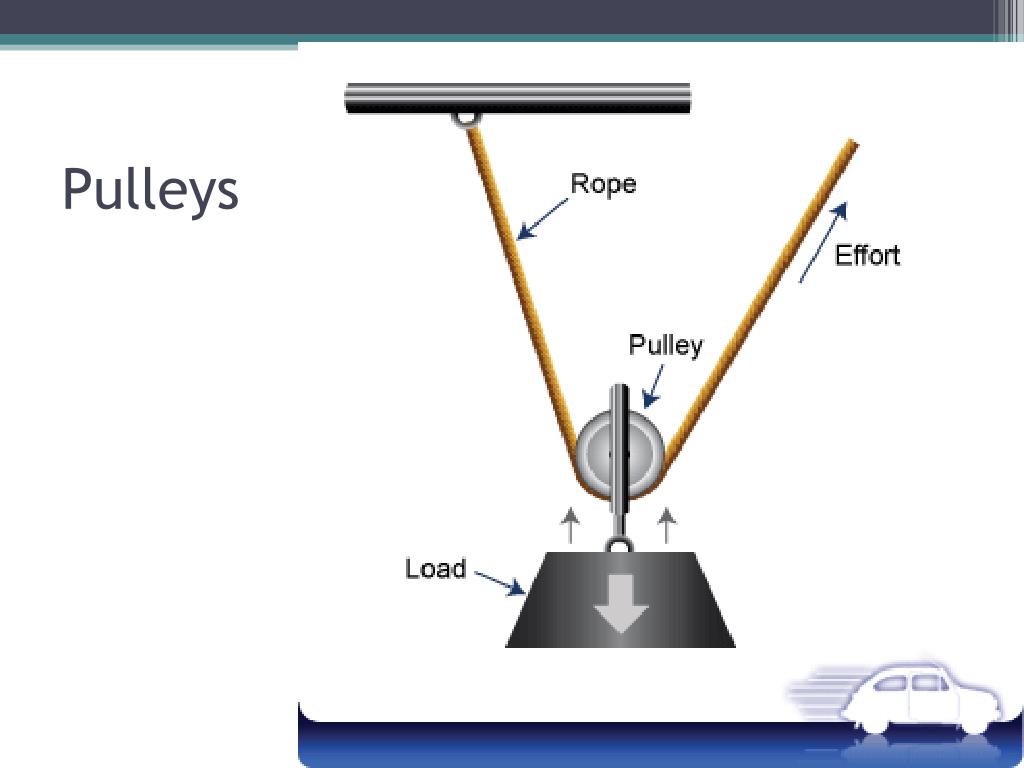 Pulleys

Rope

Effort

Pulley

Load